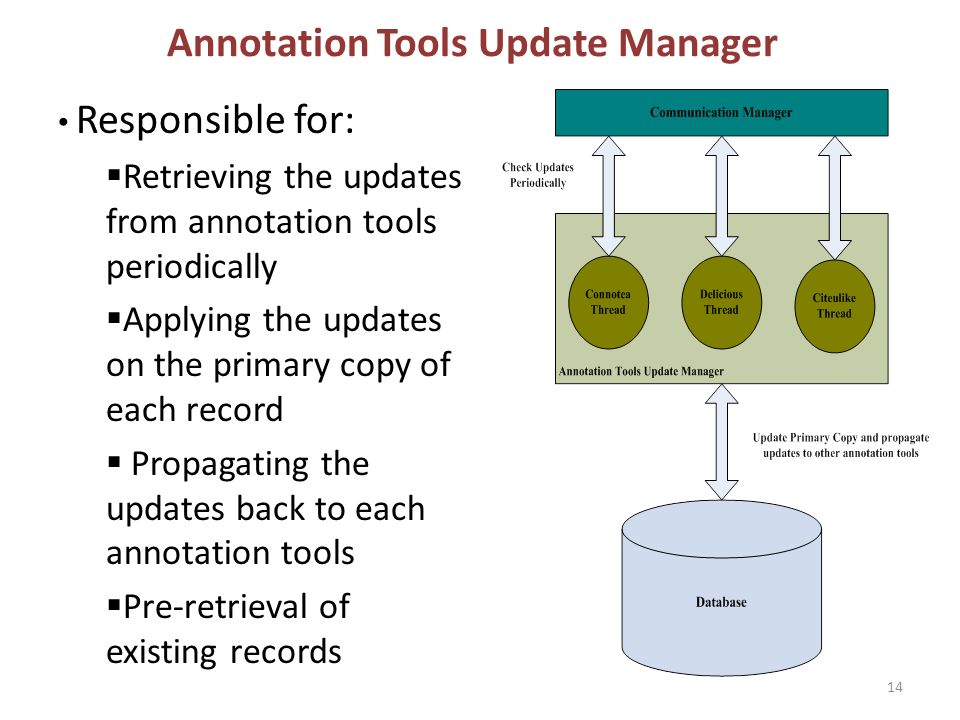 Annotation Tools Update Manager

• Responsible for:

▪Retrieving the updates from annotation tools periodically

▪Applying the updates on the primary copy of each record

▪ Propagating the updates back to each annotation tools

▪Pre-retrieval of existing records

Communication Manager

Check Updates Periodically

Connotea Thread

Delicious Thread

Citeulike Thread

Annotation Tools Update Manager

Update Primary Copy and propagate updates to other annotation tools

Database

14